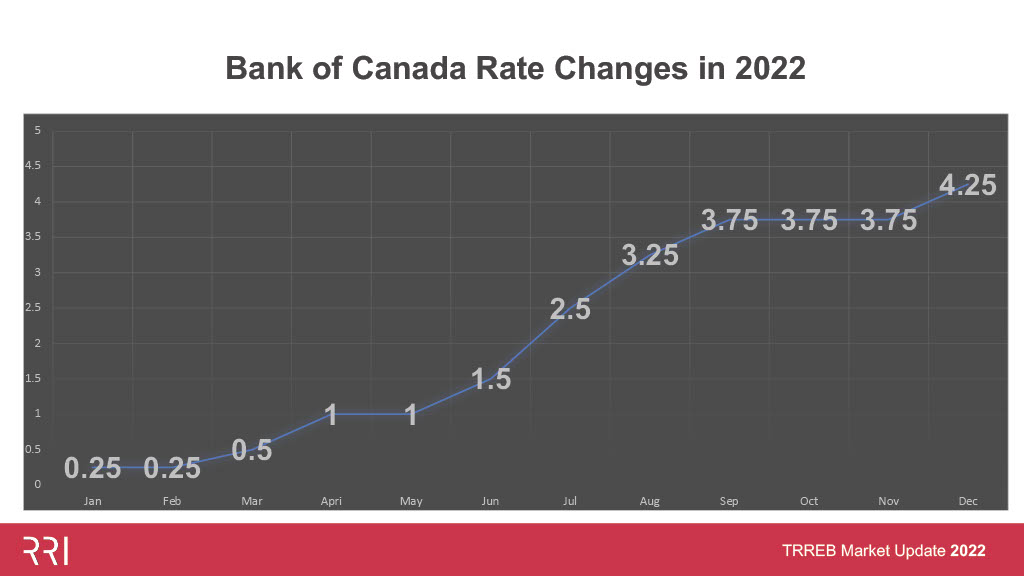 Bank of Canada Rate Changes in 2022

5
4.5
4
3.5
3
2.5
2
1.5
1
0.5
0

0.25 0.25 0.5 1 1 1.5 2.5 3.25 3.75 3.75 3.75 4.25

Jan Feb Mar April May Jun Jul Aug Sep Oct Nov Dec

RRI

TRREB Market Update 2022